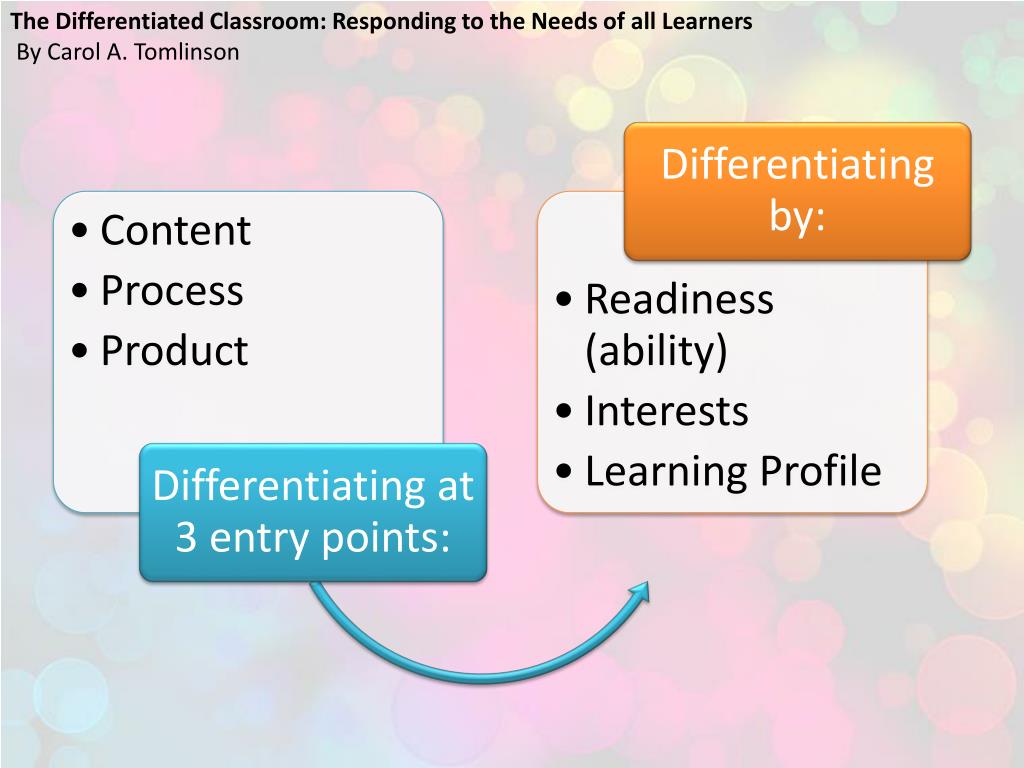 The Differentiated Classroom: Responding to the Needs of all Learners
By Carol A. Tomlinson

• Content
• Process
• Product

Differentiating at 3 entry points:

Differentiating by:

• Readiness (ability)
• Interests
• Learning Profile